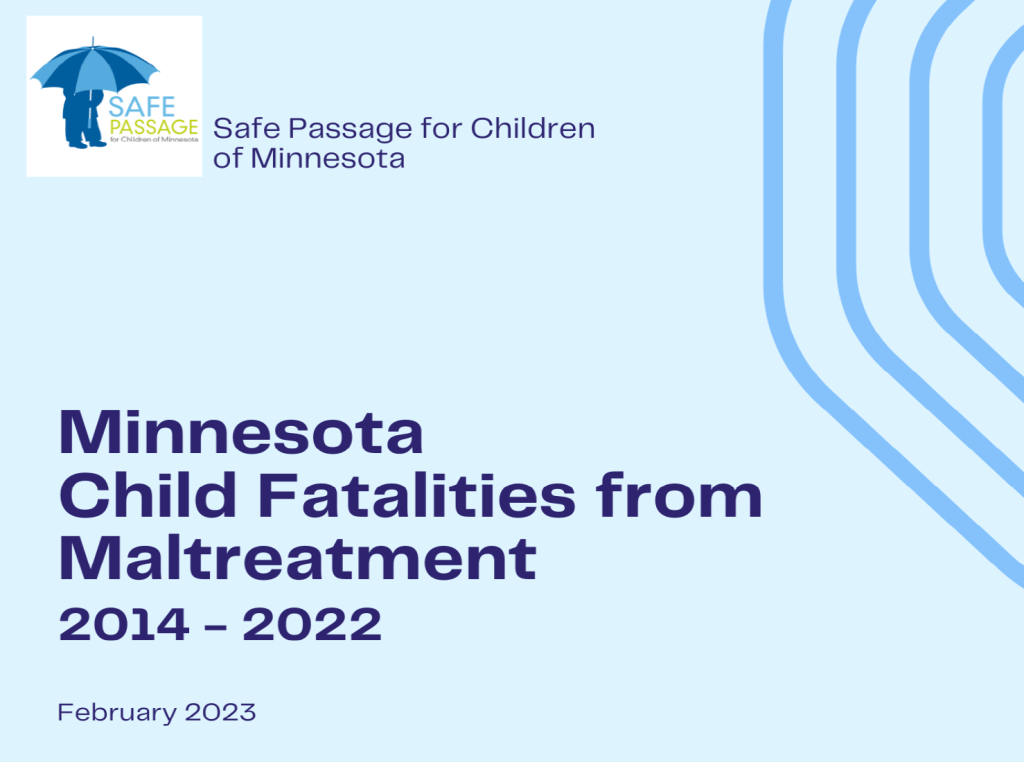 SAFE PASSAGE for Children of Minnesota

Safe Passage for Children of Minnesota

Minnesota Child Fatalities from Maltreatment
2014 - 2022

February 2023